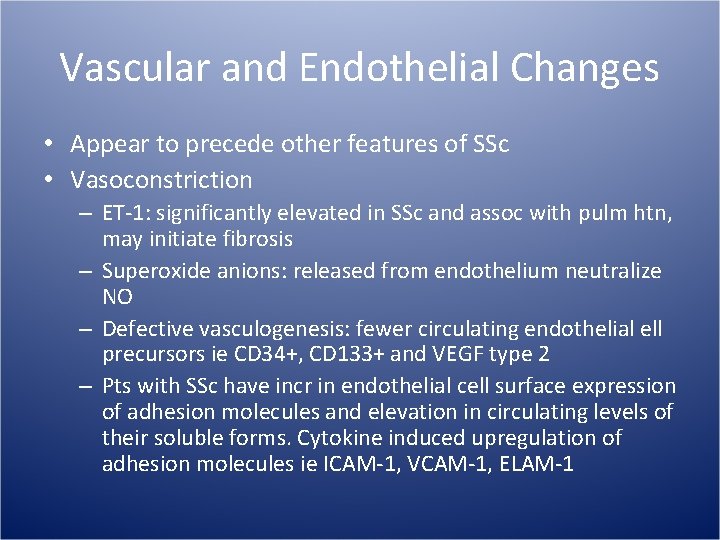 Vascular and Endothelial Changes

• Appear to precede other features of SSc
• Vasoconstriction
– ET-1: significantly elevated in SSc and assoc with pulm htn, may initiate fibrosis
– Superoxide anions: released from endothelium neutralize NO
– Defective vasculogenesis: fewer circulating endothelial ell precursors ie CD34+, CD133+ and VEGF type 2
– Pts with SSc have incr in endothelial cell surface expression of adhesion molecules and elevation in circulating levels of their soluble forms. Cytokine induced upregulation of adhesion molecules ie ICAM-1, VCAM-1, ELAM-1